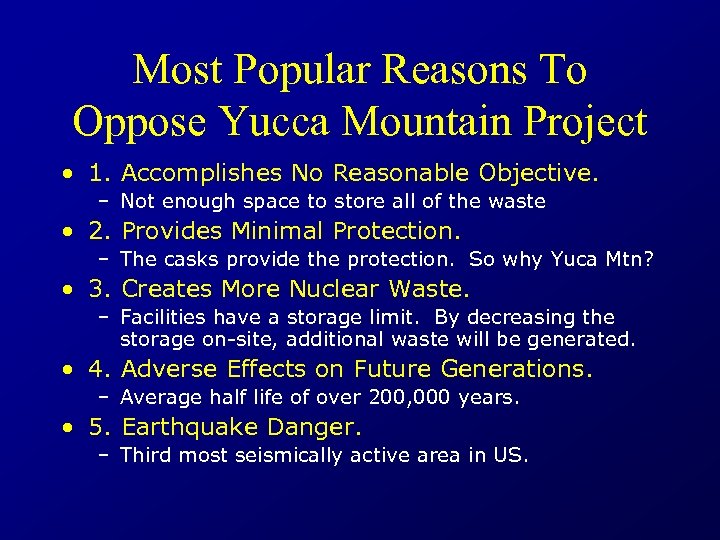 Most Popular Reasons To Oppose Yucca Mountain Project

• 1. Accomplishes No Reasonable Objective.
– Not enough space to store all of the waste

• 2. Provides Minimal Protection.
– The casks provide the protection. So why Yuca Mtn?

• 3. Creates More Nuclear Waste.
– Facilities have a storage limit. By decreasing the storage on-site, additional waste will be generated.

• 4. Adverse Effects on Future Generations.
– Average half life of over 200,000 years.

• 5. Earthquake Danger.
– Third most seismically active area in US.